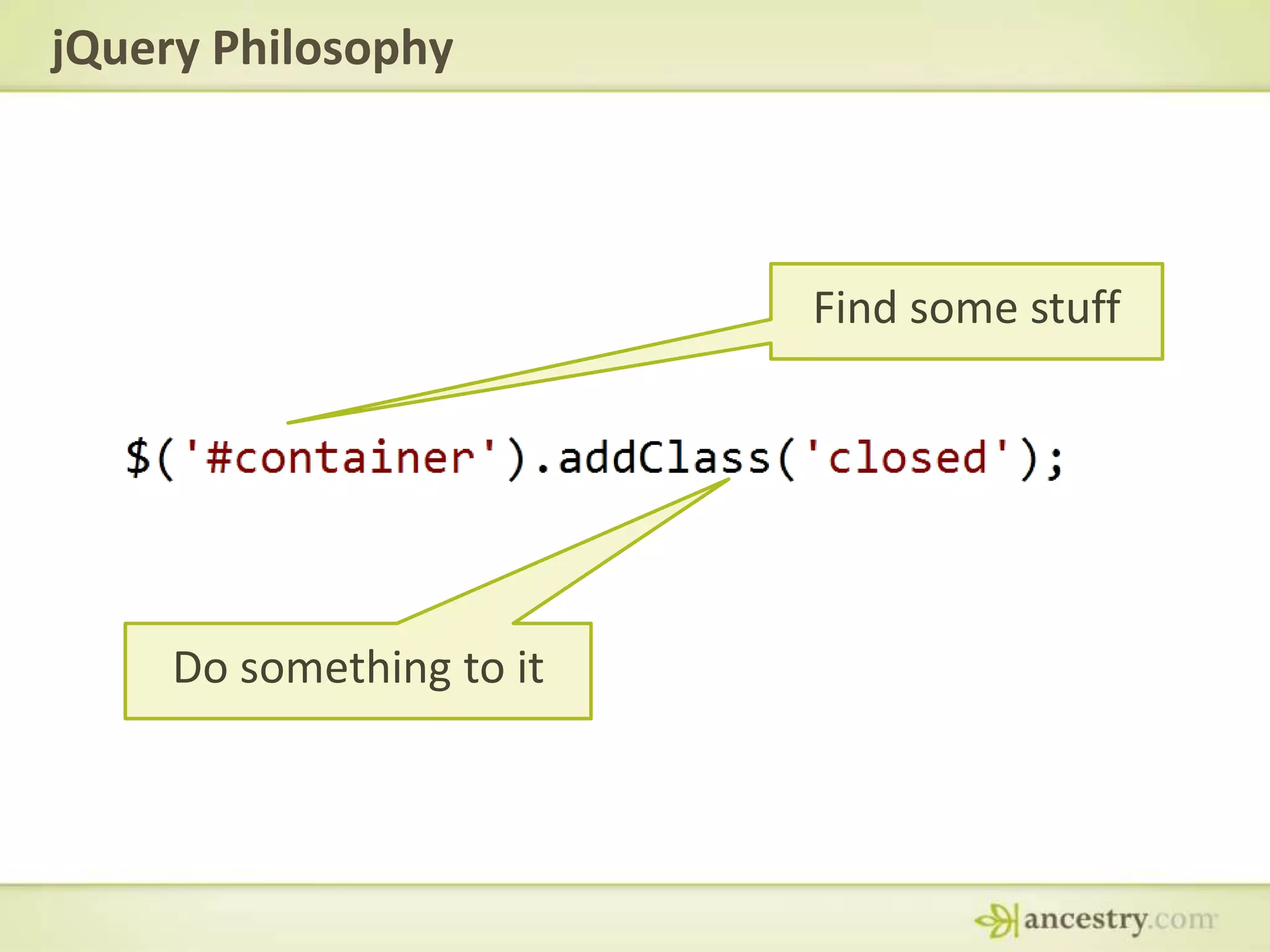 jQuery Philosophy

Find some stuff

$('#container').addClass('closed');

Do something to it

ancestry.com